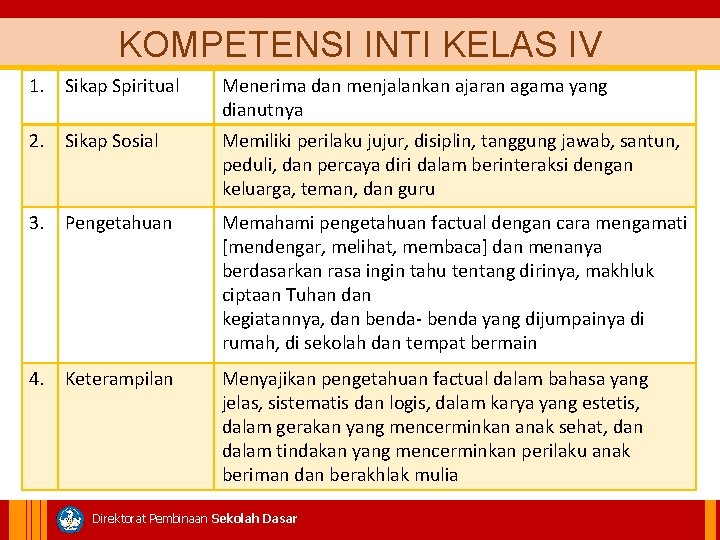 KOMPETENSI INTI KELAS IV

| 1. | Sikap Spiritual | Menerima dan menjalankan ajaran agama yang dianutnya |
|---|---|---|
| 2. | Sikap Sosial | Memiliki perilaku jujur, disiplin, tanggung jawab, santun, peduli, dan percaya diri dalam berinteraksi dengan keluarga, teman, dan guru |
| 3. | Pengetahuan | Memahami pengetahuan factual dengan cara mengamati [mendengar, melihat, membaca] dan menanya berdasarkan rasa ingin tahu tentang dirinya, makhluk ciptaan Tuhan dan kegiatannya, dan benda- benda yang dijumpainya di rumah, di sekolah dan tempat bermain |
| 4. | Keterampilan | Menyajikan pengetahuan factual dalam bahasa yang jelas, sistematis dan logis, dalam karya yang estetis, dalam gerakan yang mencerminkan anak sehat, dan dalam tindakan yang mencerminkan perilaku anak beriman dan berakhlak mulia |

Direktorat Pembinaan Sekolah Dasar